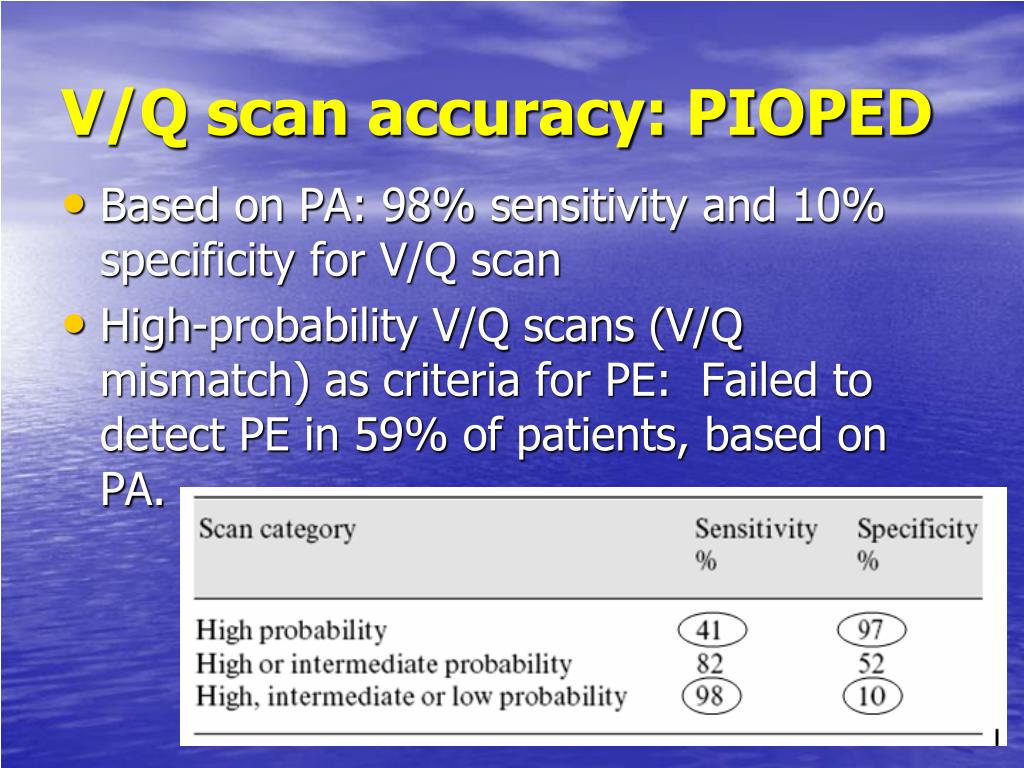 V/Q scan accuracy: PIOPED

• Based on PA: 98% sensitivity and 10% specificity for V/Q scan

• High-probability V/Q scans (V/Q mismatch) as criteria for PE: Failed to detect PE in 59% of patients, based on PA.

| Scan category | Sensitivity % | Specificity % |
|---|---|---|
| High probability | 41 | 97 |
| High or intermediate probability | 82 | 52 |
| High, intermediate or low probability | 98 | 10 |